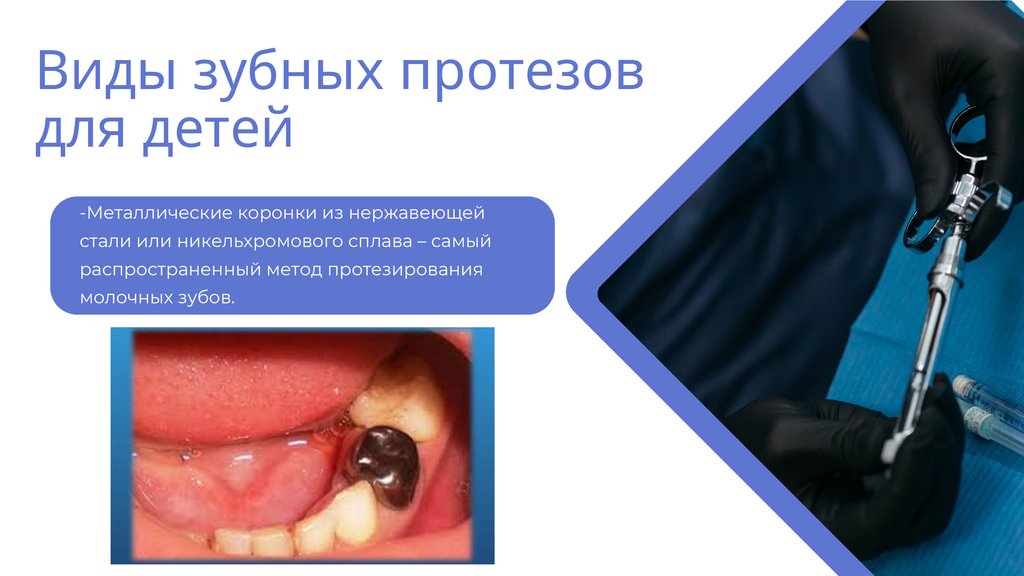 Виды зубных протезов для детей

-Металлические коронки из нержавеющей стали или никельхромового сплава – самый распространенный метод протезирования молочных зубов.